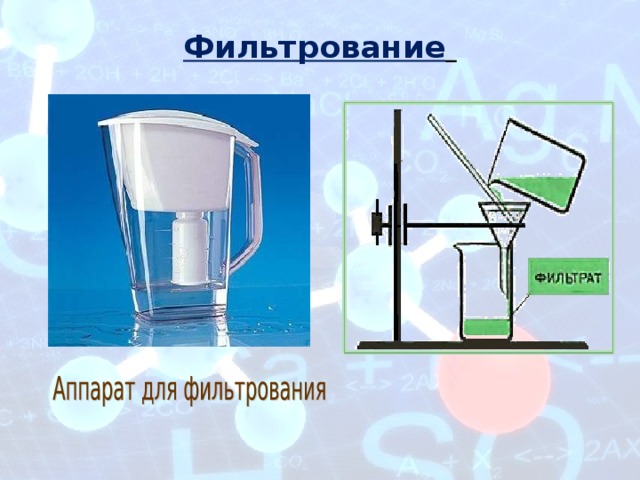 Фильтрование

ФИЛЬТРАТ

Аппарат для фильтрования